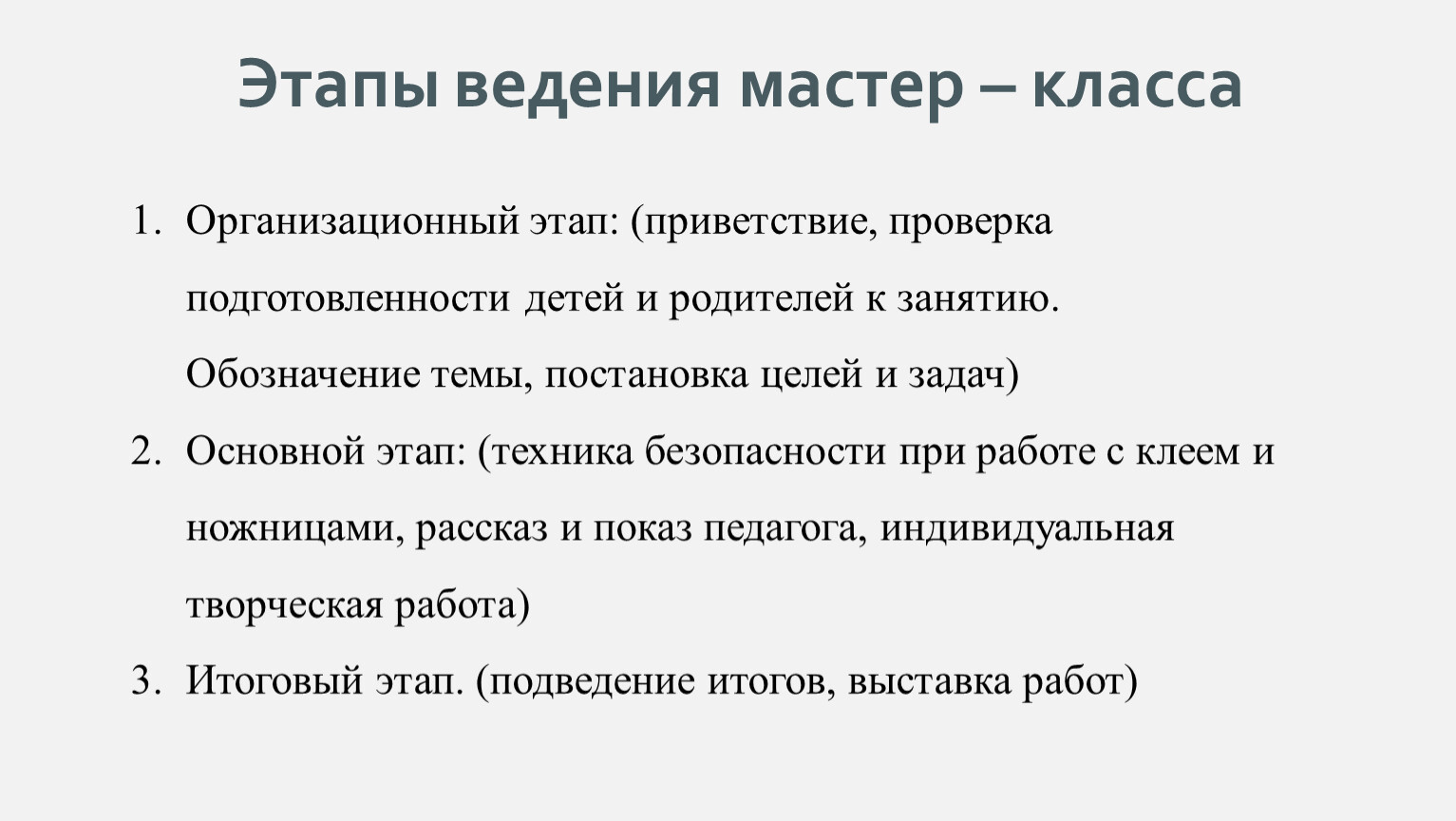 Этапы ведения мастер – класса

1. Организационный этап: (приветствие, проверка подготовленности детей и родителей к занятию. Обозначение темы, постановка целей и задач)
2. Основной этап: (техника безопасности при работе с клеем и ножницами, рассказ и показ педагога, индивидуальная творческая работа)
3. Итоговый этап. (подведение итогов, выставка работ)